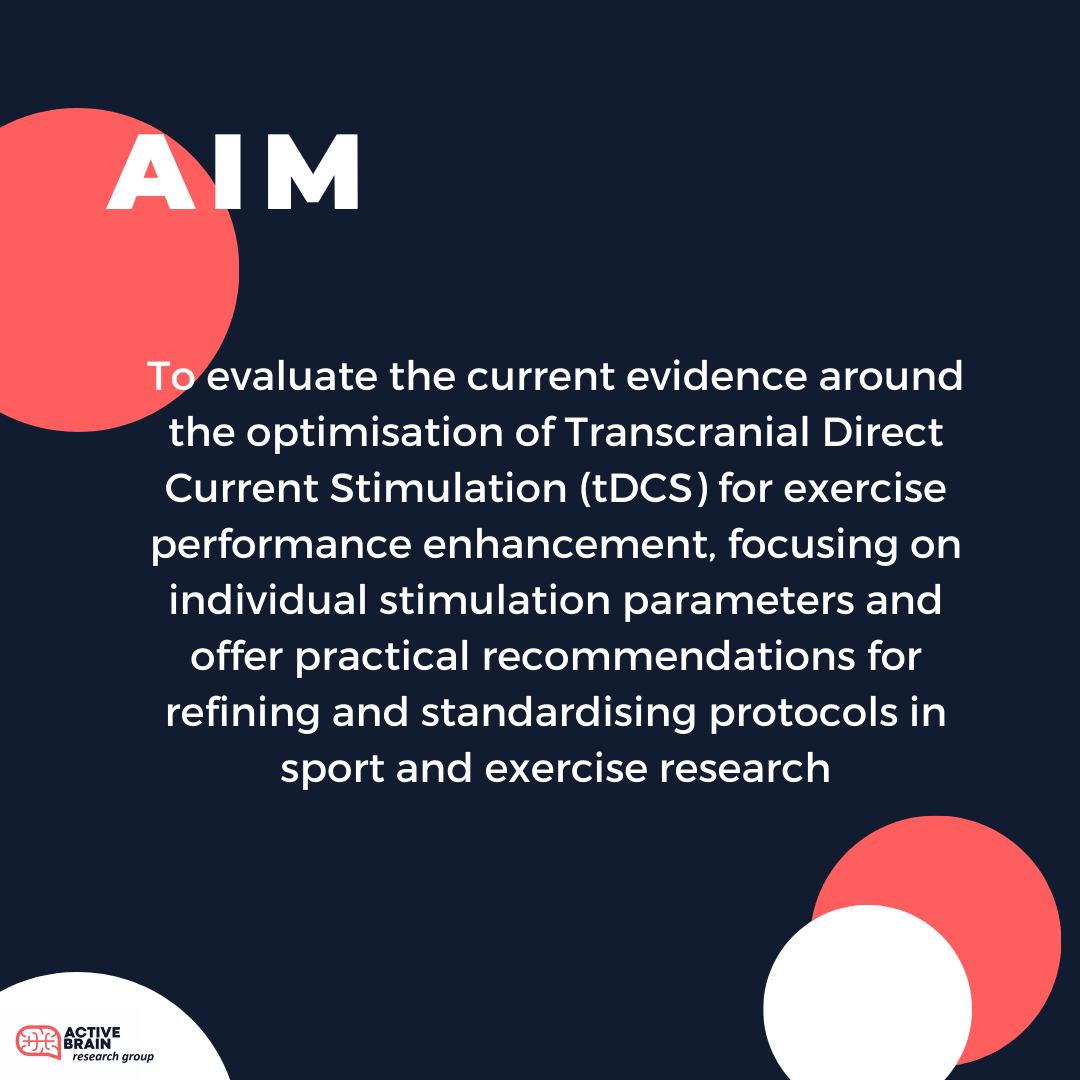 AIM

To evaluate the current evidence around the optimisation of Transcranial Direct Current Stimulation (tDCS) for exercise performance enhancement, focusing on individual stimulation parameters and offer practical recommendations for refining and standardising protocols in sport and exercise research

ACTIVE BRAIN research group